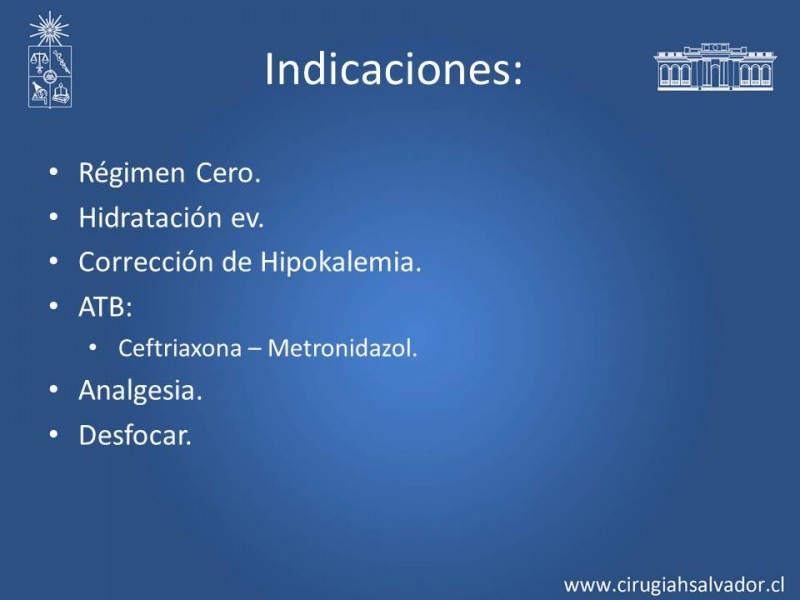 Indicaciones:

• Régimen Cero.
• Hidratación ev.
• Corrección de Hipokalemia.
• ATB:
  • Ceftriaxona – Metronidazol.
• Analgesia.
• Desfocar.

www.cirugiahsalvador.cl